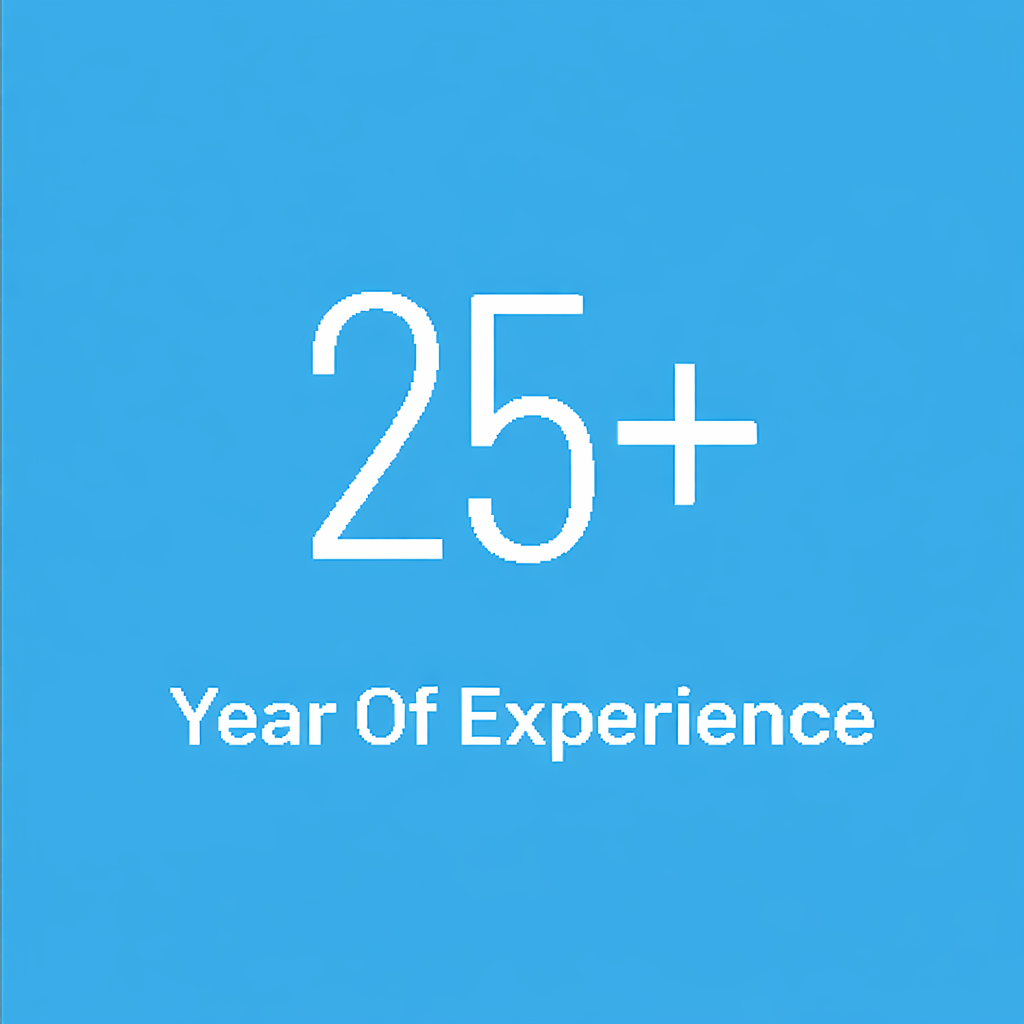 25+

Year Of Experience